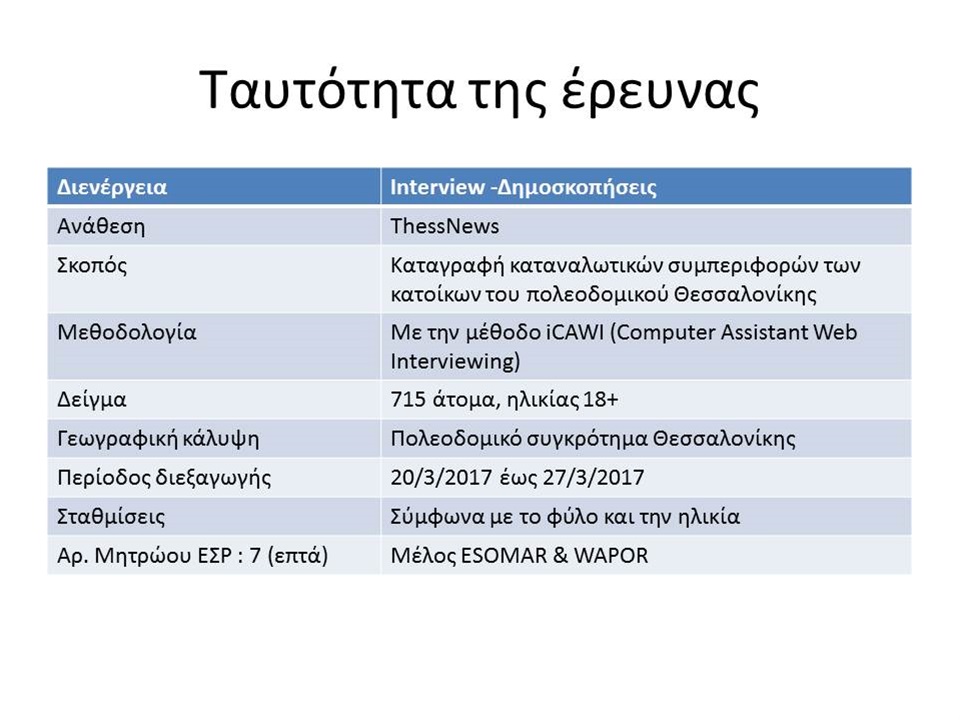 Ταυτότητα της έρευνας

| Διενέργεια | Interview -Δημοσκοπήσεις |
|---|---|
| Ανάθεση | ThessNews |
| Σκοπός | Καταγραφή καταναλωτικών συμπεριφορών των κατοίκων του πολεοδομικού Θεσσαλονίκης |
| Μεθοδολογία | Με την μέθοδο iCAWI (Computer Assistant Web Interviewing) |
| Δείγμα | 715 άτομα, ηλικίας 18+ |
| Γεωγραφική κάλυψη | Πολεοδομικό συγκρότημα Θεσσαλονίκης |
| Περίοδος διεξαγωγής | 20/3/2017 έως 27/3/2017 |
| Σταθμίσεις | Σύμφωνα με το φύλο και την ηλικία |
| Αρ. Μητρώου ΕΣΡ : 7 (επτά) | Μέλος ESOMAR & WAPOR |